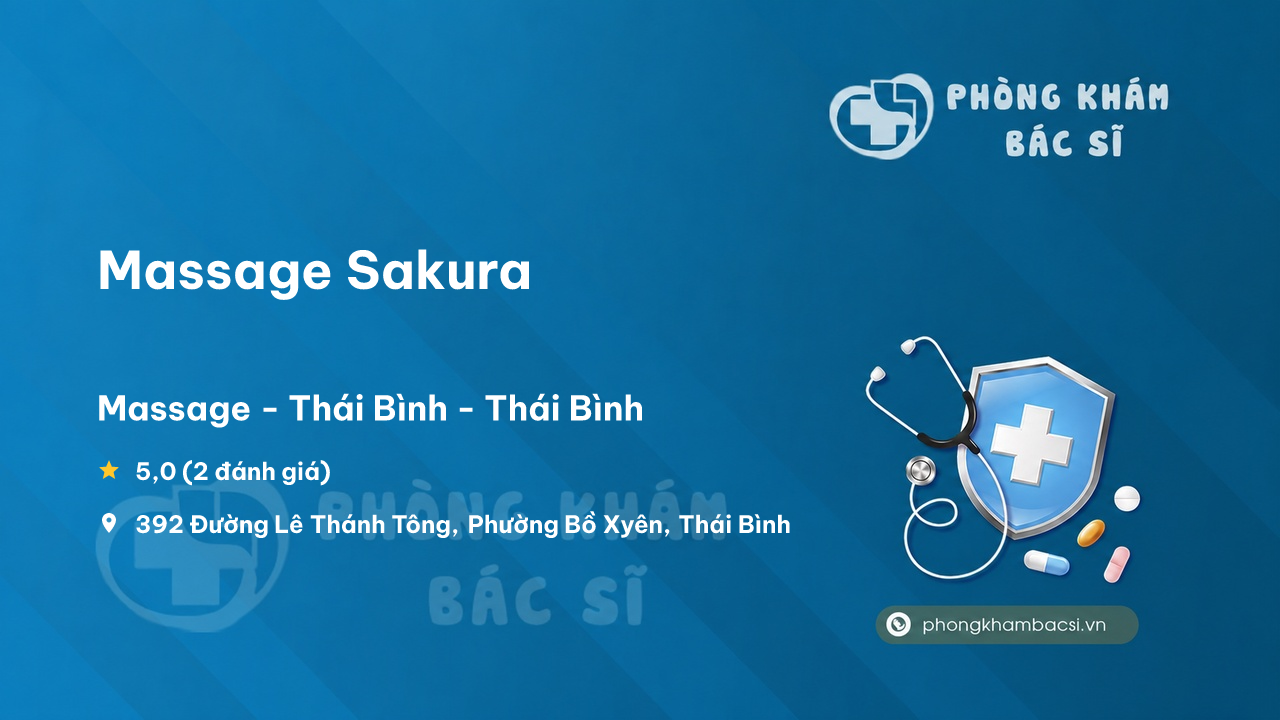 PHÒNG KHÁM
BÁC SĨ

Massage Sakura

Massage - Thái Bình - Thái Bình

5,0 (2 đánh giá)

392 Đường Lê Thánh Tông, Phường Bồ Xyên, Thái Bình

PHÒNG KHÁM
BÁC SĨ

phongkhambacsi.vn